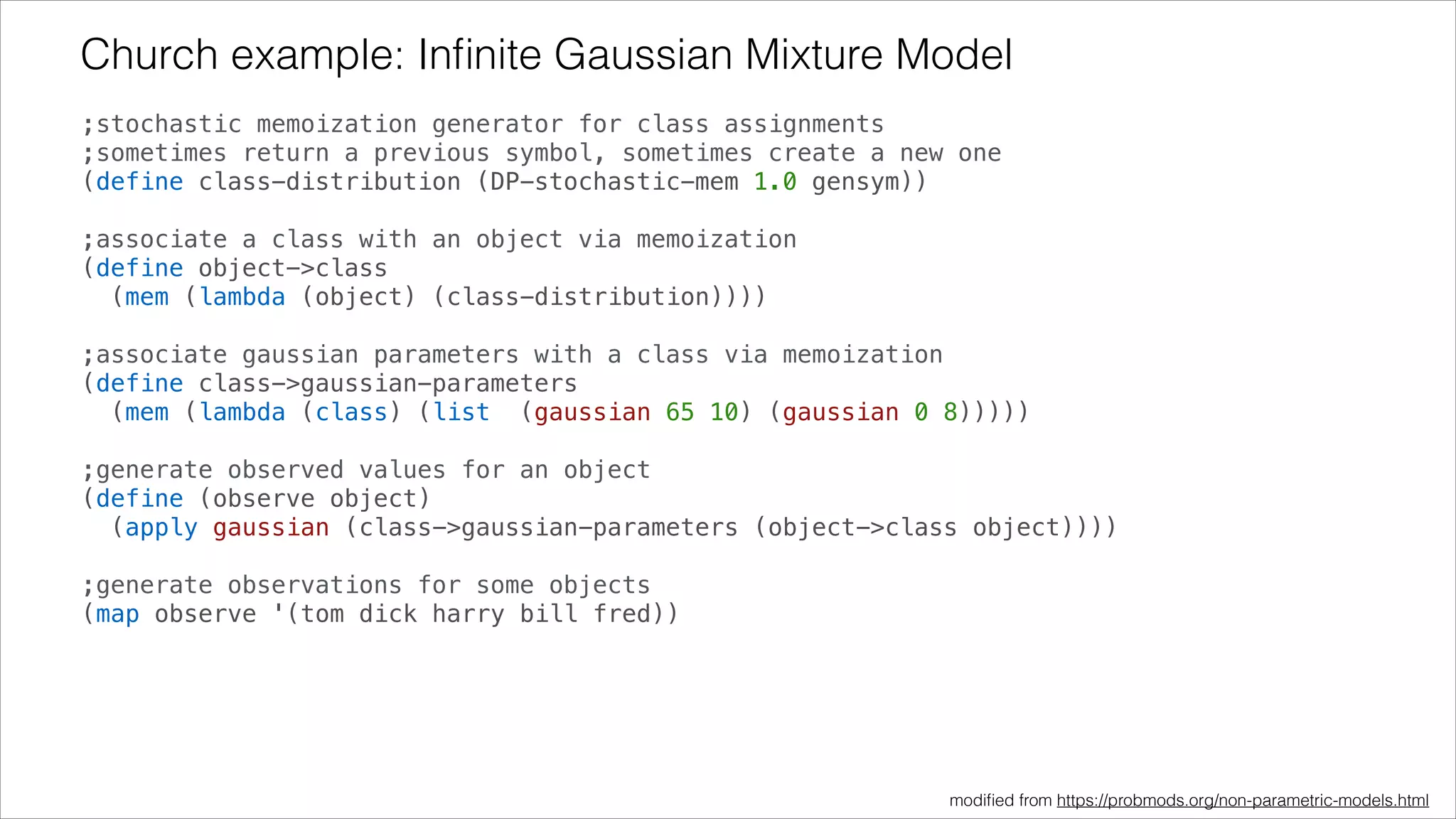 Church example: Infinite Gaussian Mixture Model

;stochastic memoization generator for class assignments
;sometimes return a previous symbol, sometimes create a new one
(define class-distribution (DP-stochastic-mem 1.0 gensym))

;associate a class with an object via memoization
(define object->class
  (mem (lambda (object) (class-distribution))))

;associate gaussian parameters with a class via memoization
(define class->gaussian-parameters
  (mem (lambda (class) (list  (gaussian 65 10) (gaussian 0 8)))))

;generate observed values for an object
(define (observe object)
  (apply gaussian (class->gaussian-parameters (object->class object))))

;generate observations for some objects
(map observe '(tom dick harry bill fred))

modified from https://probmods.org/non-parametric-models.html